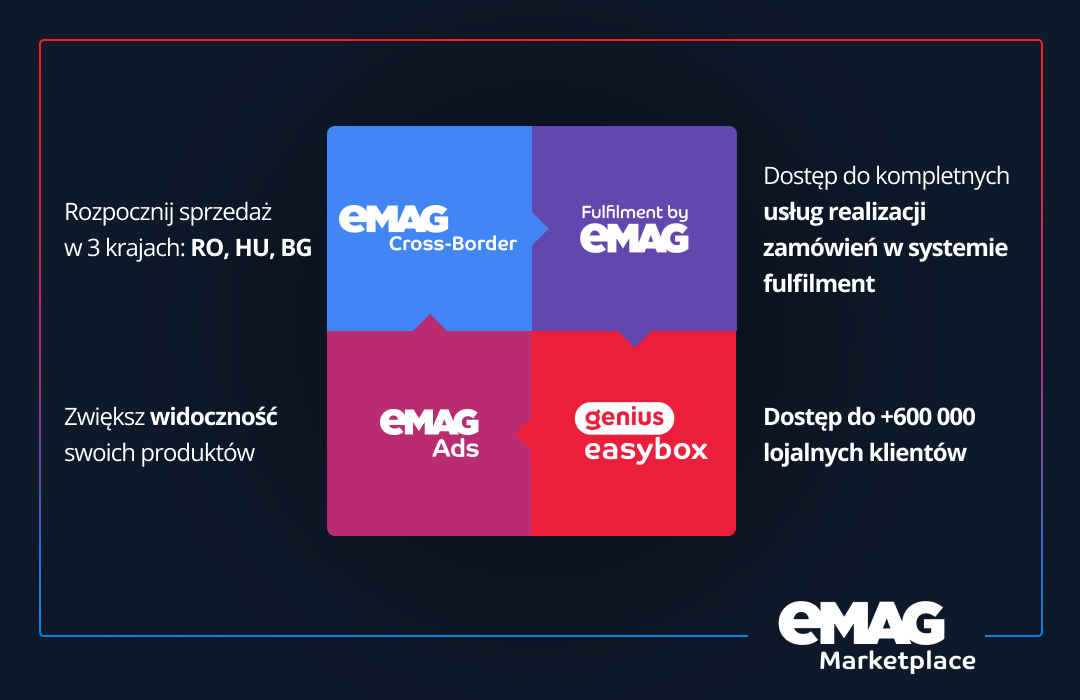 Rozpocznij sprzedaż w 3 krajach: RO, HU, BG

eMAG Cross-Border

Fulfilment by eMAG

Dostęp do kompletnych usług realizacji zamówień w systemie fulfilment

Zwiększ widoczność swoich produktów

eMAG Ads

genius easybox

Dostęp do +600 000 lojalnych klientów

eMAG Marketplace